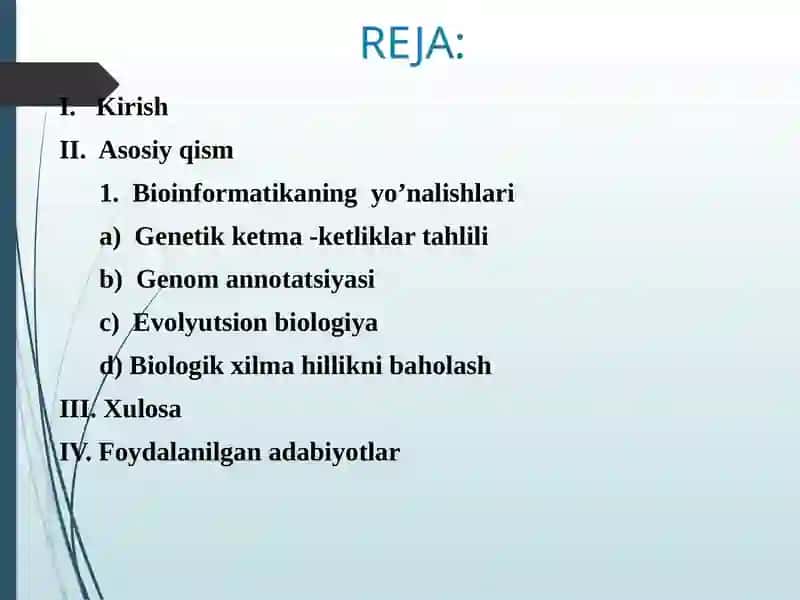 REJA:

I. Kirish

II. Asosiy qism

1. Bioinformatikaning yo’nalishlari

a) Genetik ketma -ketliklar tahlili

b) Genom annotatsiyasi

c) Evolyutsion biologiya

d) Biologik xilma hillikni baholash

III. Xulosa

IV. Foydalanilgan adabiyotlar